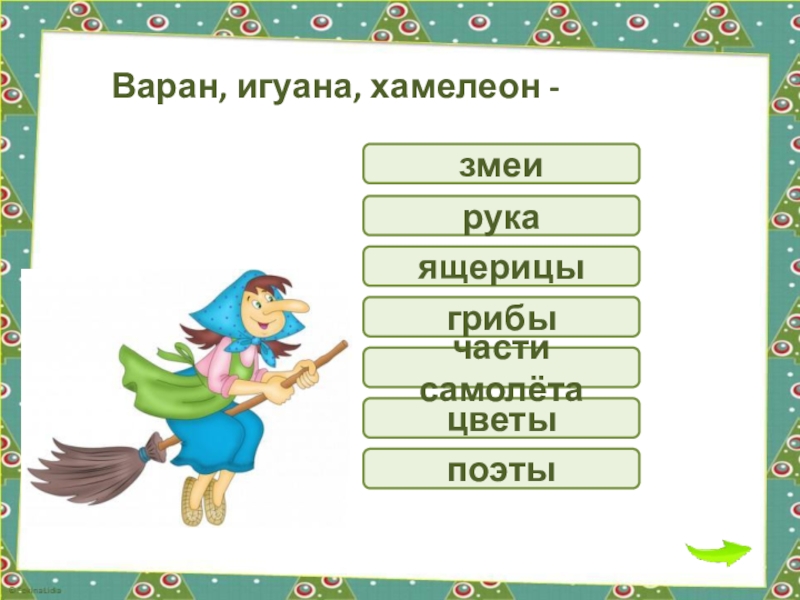 Варан, игуана, хамелеон -

змеи

рука

ящерицы

грибы

части самолёта

цветы

поэты